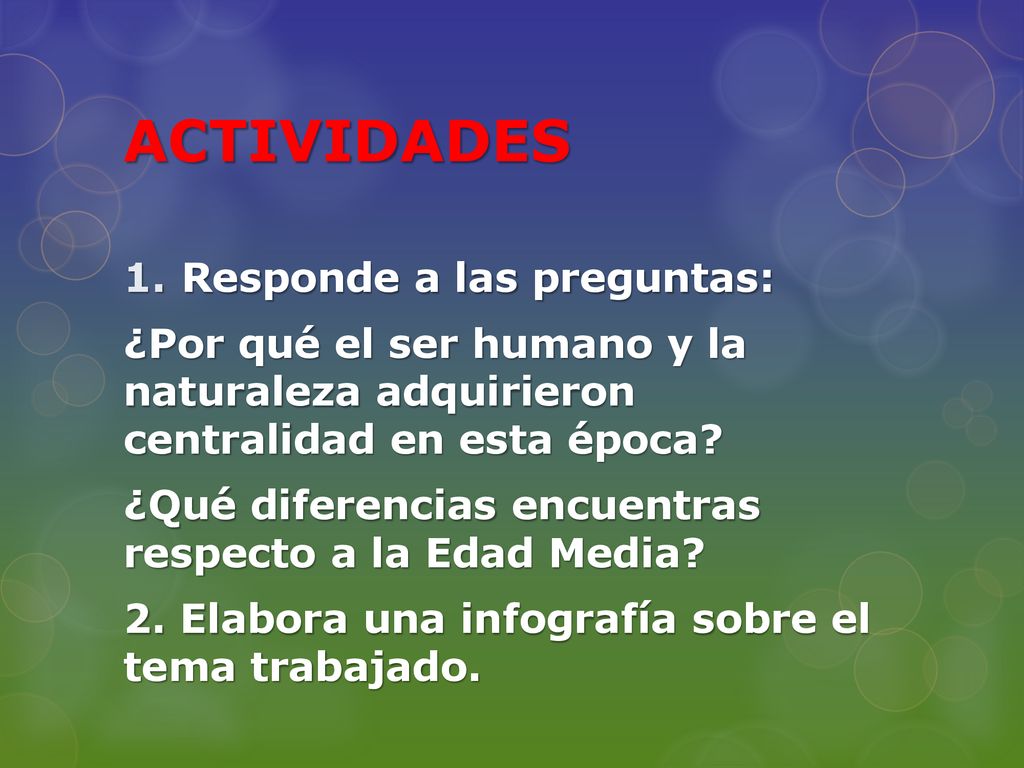 ACTIVIDADES

1. Responde a las preguntas:

¿Por qué el ser humano y la naturaleza adquirieron centralidad en esta época?

¿Qué diferencias encuentras respecto a la Edad Media?

2. Elabora una infografía sobre el tema trabajado.